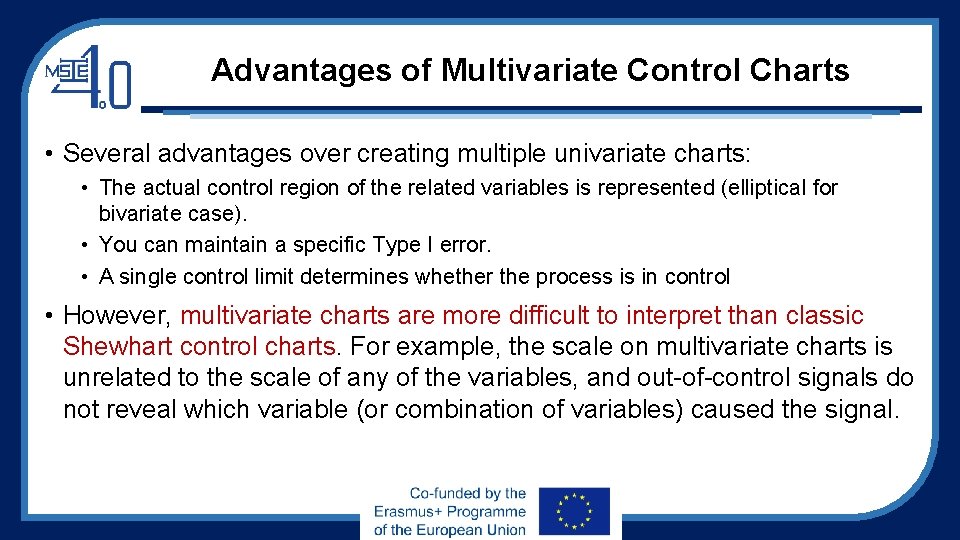 MSIE 4.0

Advantages of Multivariate Control Charts

• Several advantages over creating multiple univariate charts:
  • The actual control region of the related variables is represented (elliptical for bivariate case).
  • You can maintain a specific Type I error.
  • A single control limit determines whether the process is in control

• However, multivariate charts are more difficult to interpret than classic Shewhart control charts. For example, the scale on multivariate charts is unrelated to the scale of any of the variables, and out-of-control signals do not reveal which variable (or combination of variables) caused the signal.

Co-funded by the Erasmus+ Programme of the European Union